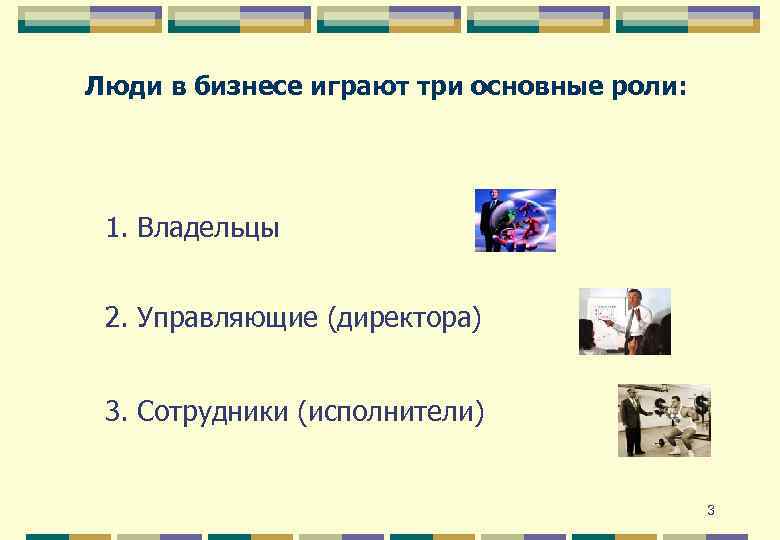 Люди в бизнесе играют три основные роли:

1. Владельцы

2. Управляющие (директора)

3. Сотрудники (исполнители)

3